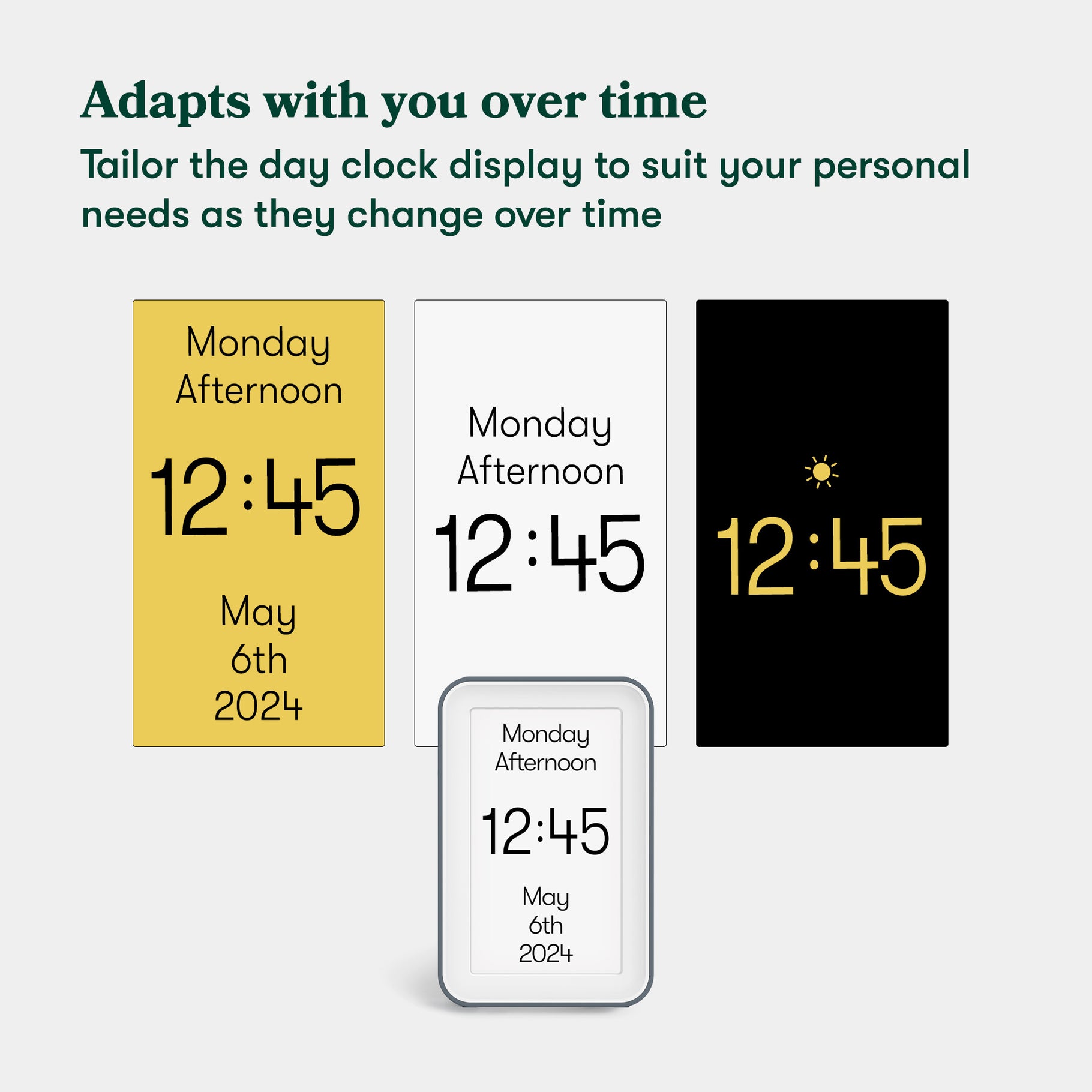 Adapts with you over time

Tailor the day clock display to suit your personal needs as they change over time

Monday
Afternoon
12:45
May
6th
2024

Monday
Afternoon
12:45

12:45

Monday
Afternoon
12:45
May
6th
2024